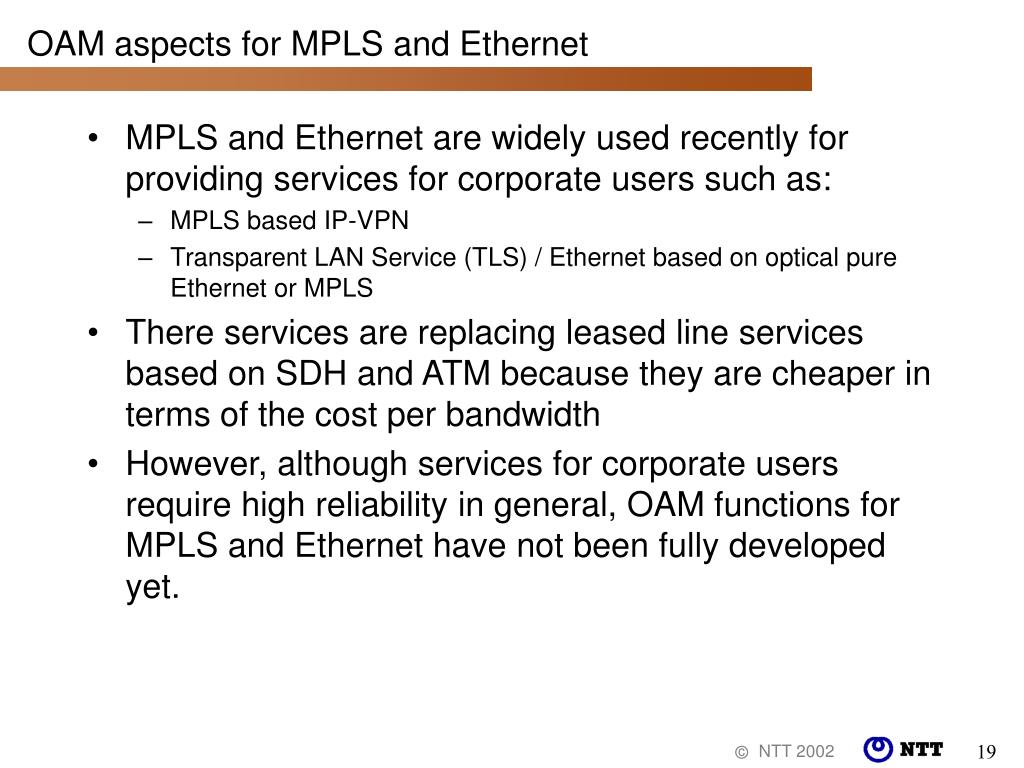 OAM aspects for MPLS and Ethernet

• MPLS and Ethernet are widely used recently for providing services for corporate users such as:
– MPLS based IP-VPN
– Transparent LAN Service (TLS) / Ethernet based on optical pure Ethernet or MPLS
• There services are replacing leased line services based on SDH and ATM because they are cheaper in terms of the cost per bandwidth
• However, although services for corporate users require high reliability in general, OAM functions for MPLS and Ethernet have not been fully developed yet.

© NTT 2002 NTT 19